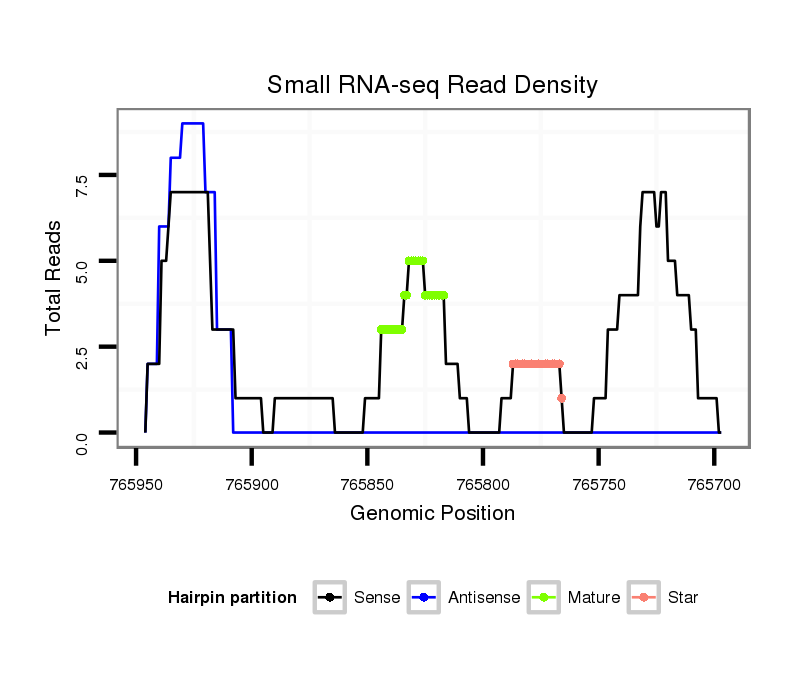 Small RNA-seq Read Density

Total Reads

7.5
5.0
2.5
0.0

765950 765900 765850 765800 765750 765700

Genomic Position

Hairpin partition Sense Antisense Mature Star